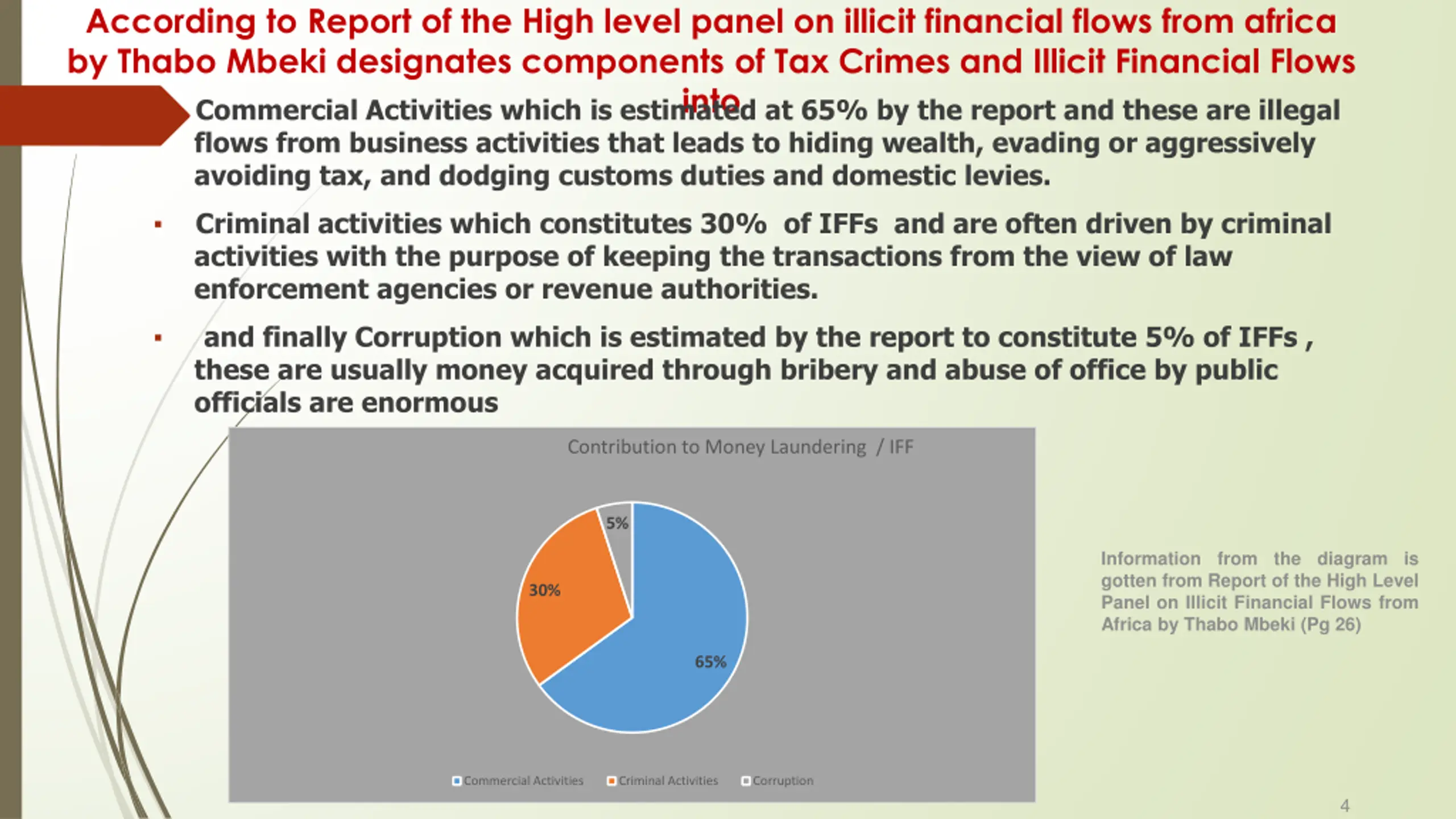 According to Report of the High level panel on illicit financial flows from africa by Thabo Mbeki designates components of Tax Crimes and Illicit Financial Flows into

Commercial Activities which is estimated at 65% by the report and these are illegal flows from business activities that leads to hiding wealth, evading or aggressively avoiding tax, and dodging customs duties and domestic levies.

▪ Criminal activities which constitutes 30% of IFFs and are often driven by criminal activities with the purpose of keeping the transactions from the view of law enforcement agencies or revenue authorities.

▪ and finally Corruption which is estimated by the report to constitute 5% of IFFs , these are usually money acquired through bribery and abuse of office by public officials are enormous

Contribution to Money Laundering / IFF

5%

30%

65%

Commercial Activities Criminal Activities Corruption

Information from the diagram is gotten from Report of the High Level Panel on Illicit Financial Flows from Africa by Thabo Mbeki (Pg 26)

4